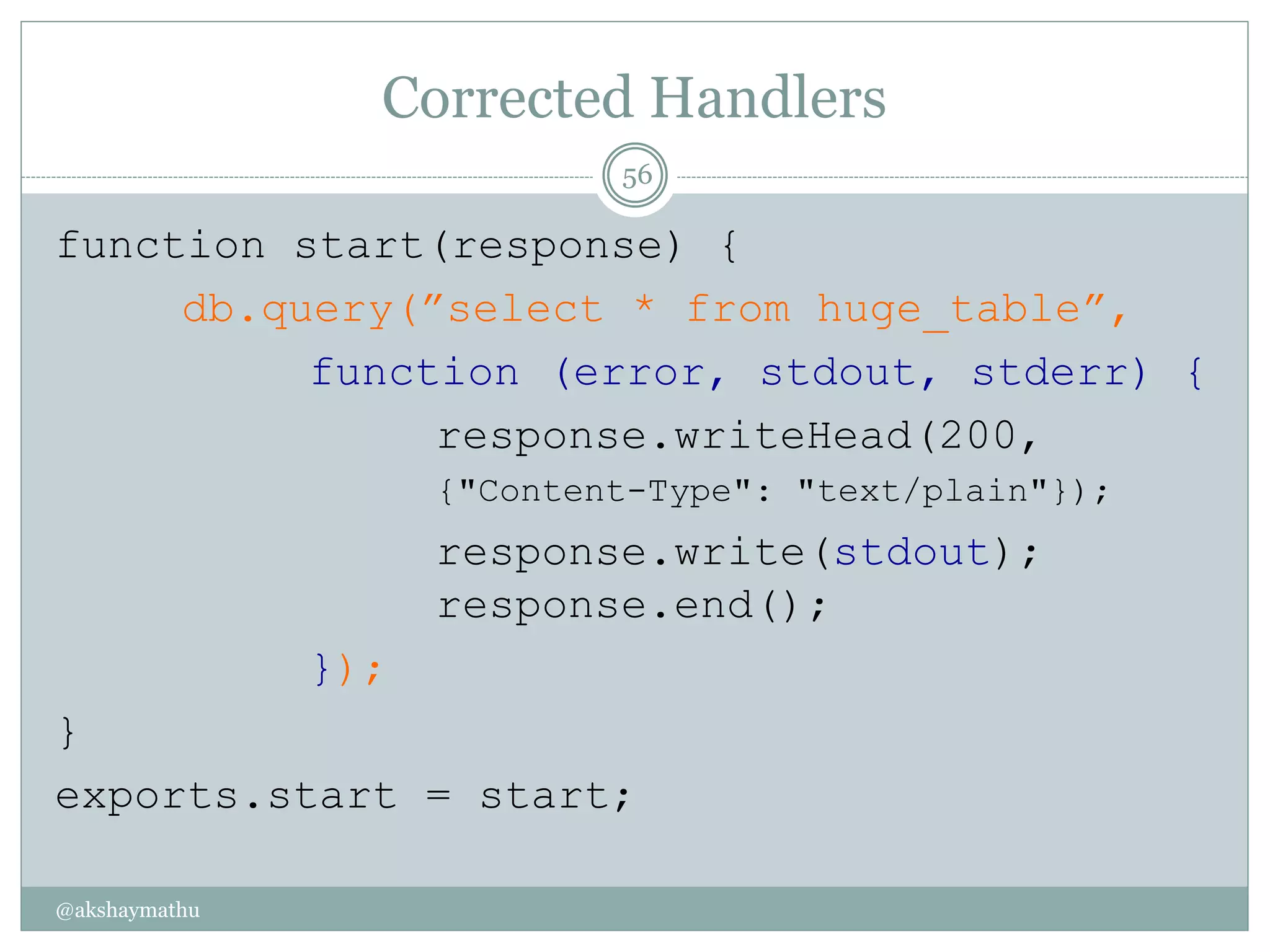 Corrected Handlers

56

function start(response) {
db.query(”select * from huge_table”,
function (error, stdout, stderr) {
response.writeHead(200,
{"Content-Type": "text/plain"});
response.write(stdout);
response.end();
});
}
exports.start = start;

@akshaymathu